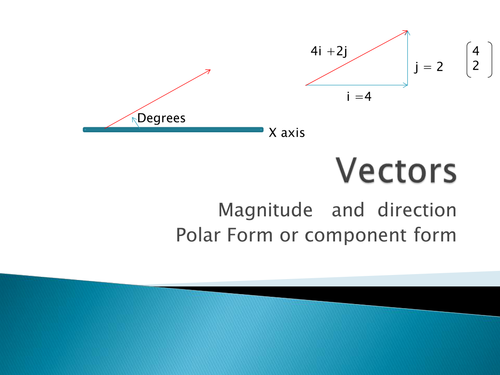 4i +2j

j = 2

$\begin{pmatrix} 4 \\ 2 \end{pmatrix}$

i =4

Degrees

X axis

Vectors

Magnitude and direction
Polar Form or component form